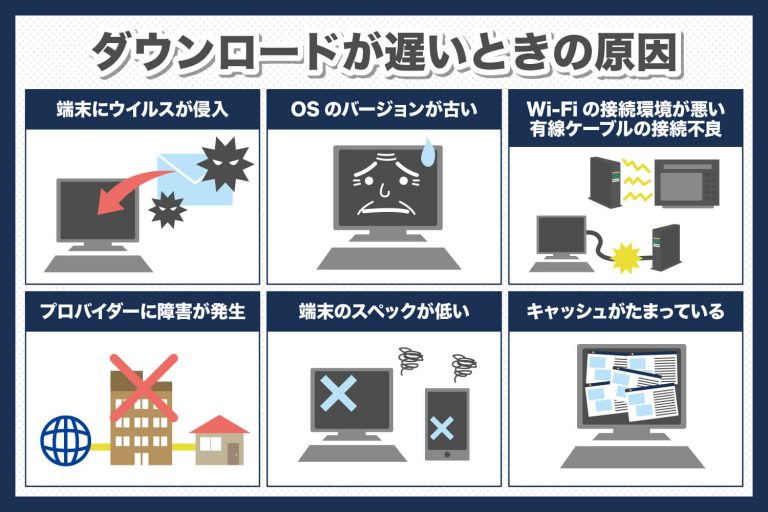 ダウンロードが遅いときの原因

端末にウイルスが侵入

OS のバージョンが古い

Wi-Fi の接続環境が悪い
有線ケーブルの接続不良

プロバイダーに障害が発生

端末のスペックが低い

キャッシュがたまっている